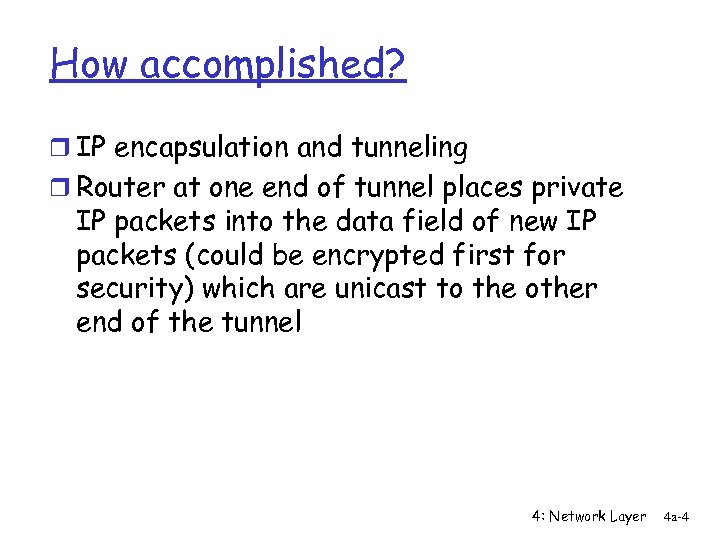 How accomplished?

❒ IP encapsulation and tunneling
❒ Router at one end of tunnel places private IP packets into the data field of new IP packets (could be encrypted first for security) which are unicast to the other end of the tunnel

4: Network Layer 4a-4